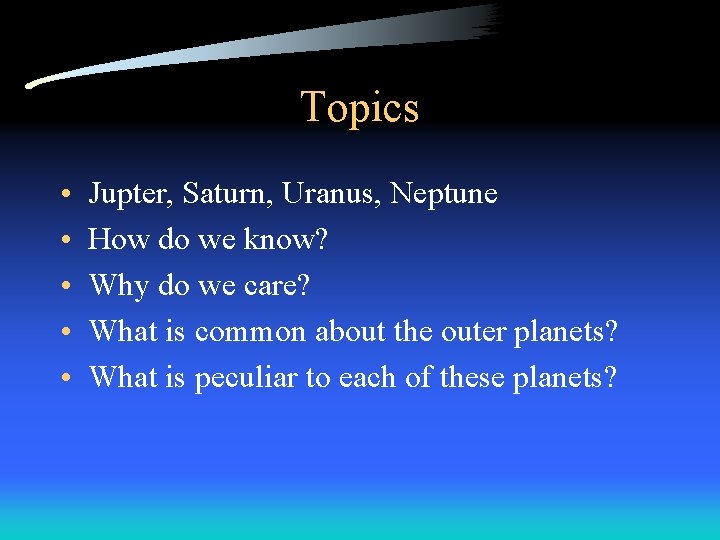 Topics

• Jupter, Saturn, Uranus, Neptune
• How do we know?
• Why do we care?
• What is common about the outer planets?
• What is peculiar to each of these planets?